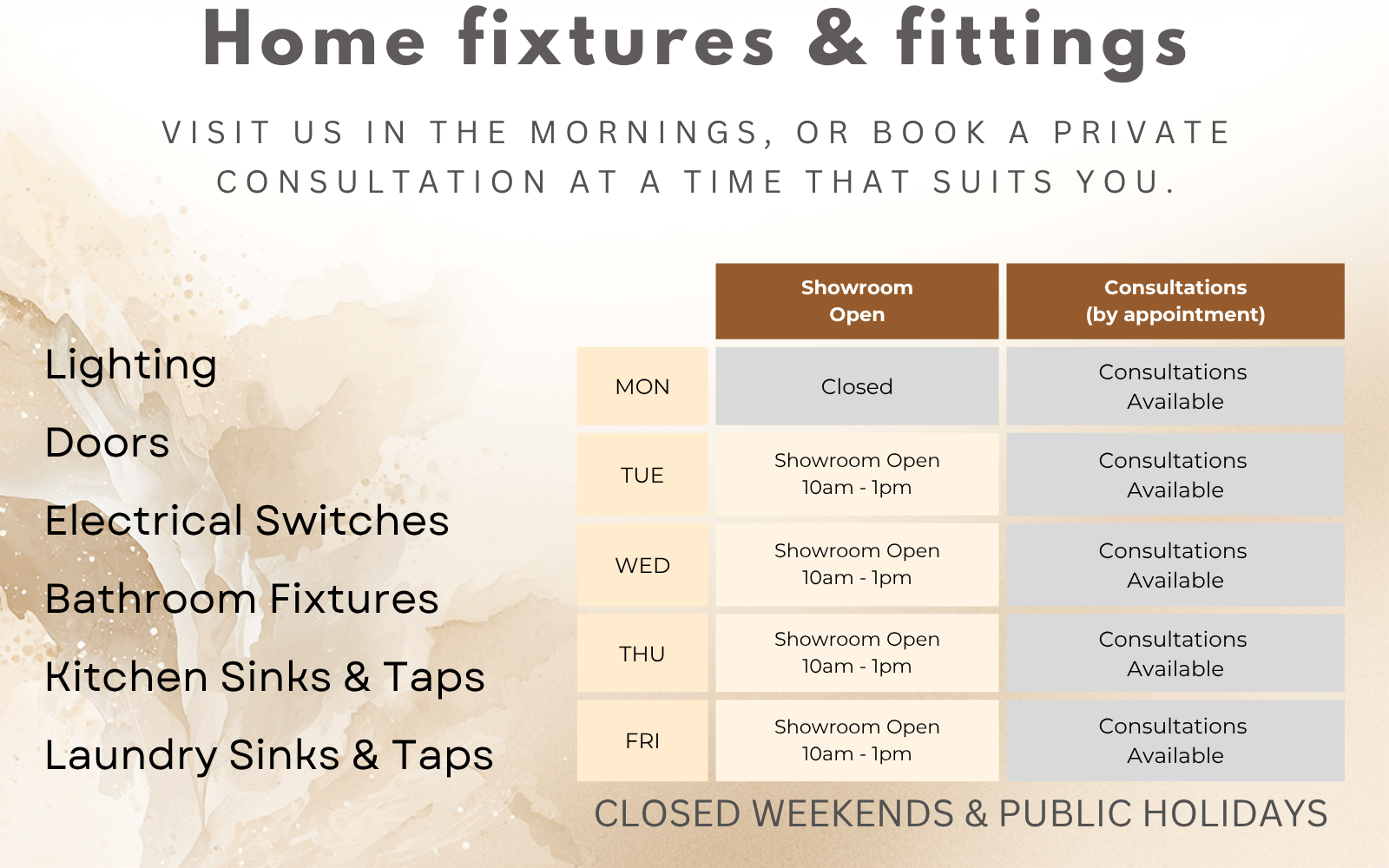 Home fixtures & fittings

VISIT US IN THE MORNINGS, OR BOOK A PRIVATE CONSULTATION AT A TIME THAT SUITS YOU.

Lighting

Doors

Electrical Switches

Bathroom Fixtures

Kitchen Sinks & Taps

Laundry Sinks & Taps

| | Showroom Open | Consultations (by appointment) |
|---|---|---|
| MON | Closed | Consultations Available |
| TUE | Showroom Open 10am - 1pm | Consultations Available |
| WED | Showroom Open 10am - 1pm | Consultations Available |
| THU | Showroom Open 10am - 1pm | Consultations Available |
| FRI | Showroom Open 10am - 1pm | Consultations Available |

CLOSED WEEKENDS & PUBLIC HOLIDAYS